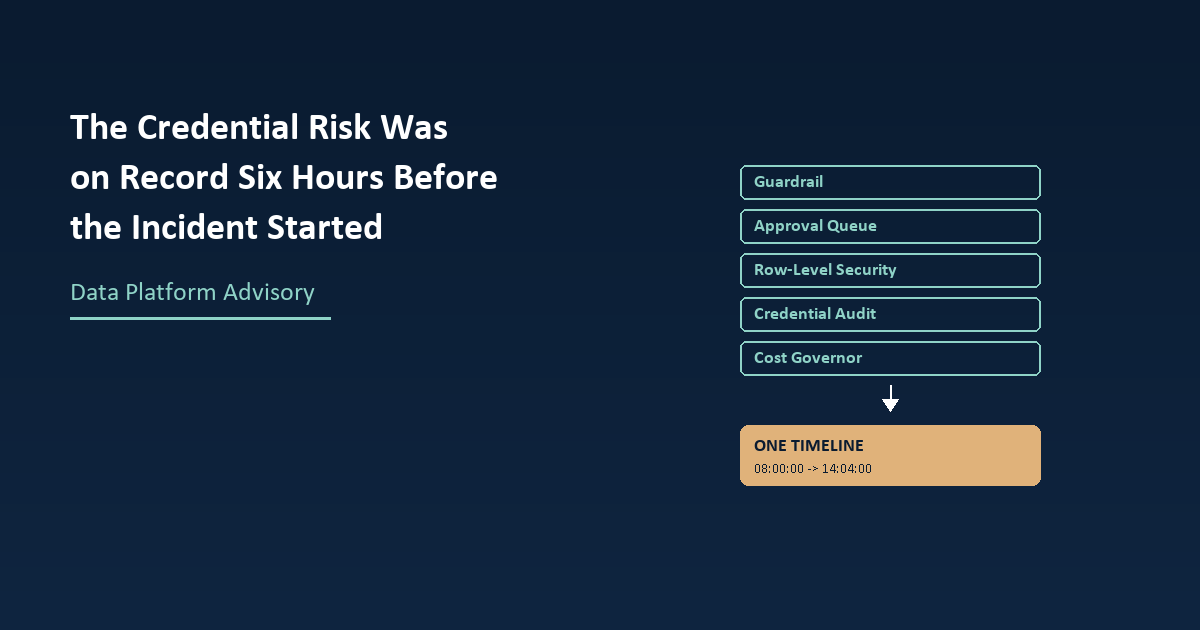 The Credential Risk Was on Record Six Hours Before the Incident Started

Data Platform Advisory

Guardrail

Approval Queue

Row-Level Security

Credential Audit

Cost Governor

ONE TIMELINE
08:00:00 -> 14:04:00